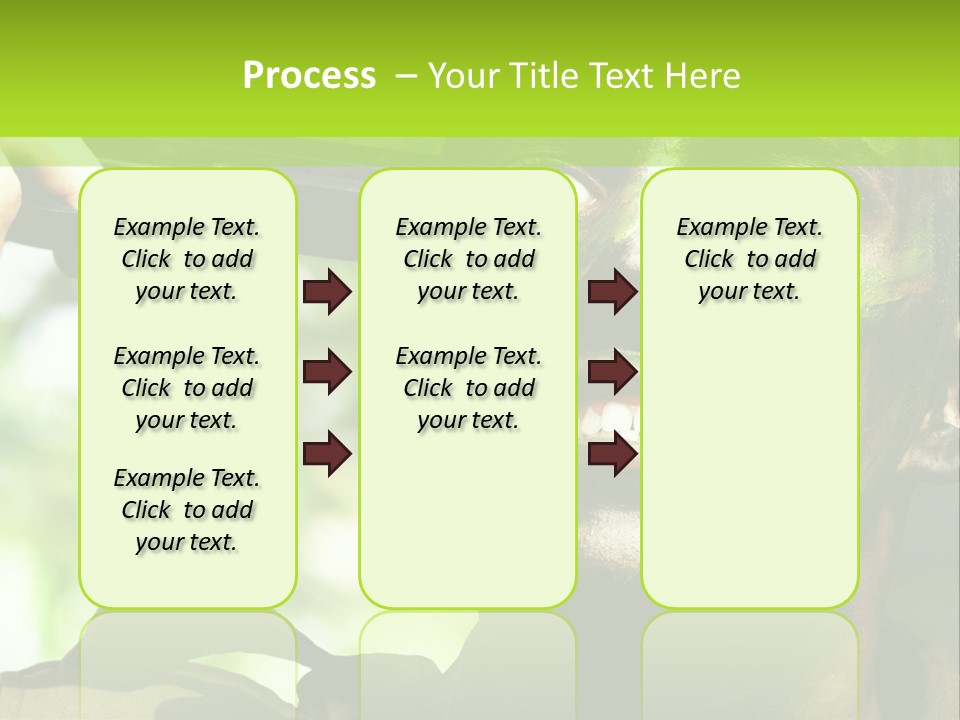 Process – Your Title Text Here

Example Text. Click to add your text.

Example Text. Click to add your text.

Example Text. Click to add your text.

Example Text. Click to add your text.

Example Text. Click to add your text.

Example Text. Click to add your text.